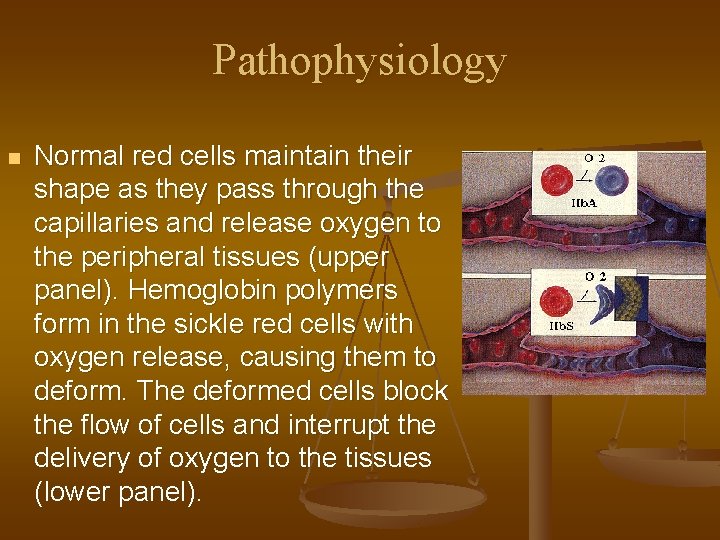 Pathophysiology

Normal red cells maintain their shape as they pass through the capillaries and release oxygen to the peripheral tissues (upper panel). Hemoglobin polymers form in the sickle red cells with oxygen release, causing them to deform. The deformed cells block the flow of cells and interrupt the delivery of oxygen to the tissues (lower panel).

O 2
HbA

O 2
HbS